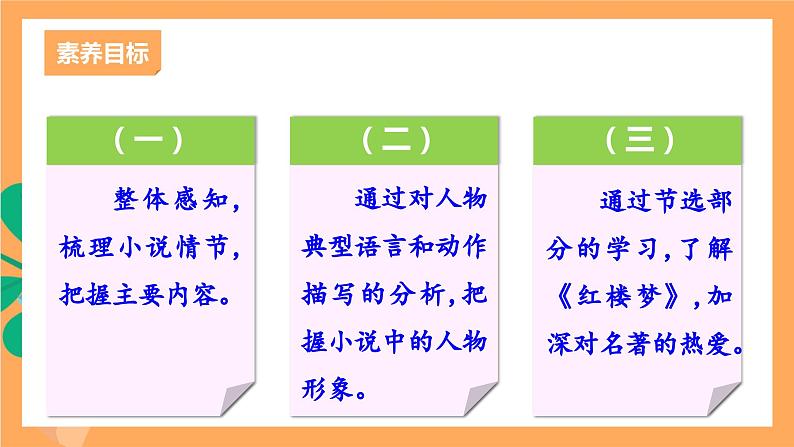 素养目标

（一）

整体感知，梳理小说情节，把握主要内容。

（二）

通过对人物典型语言和动作描写的分析，把握小说中的人物形象。

（三）

通过节选部分的学习，了解《红楼梦》，加深对名著的热爱。